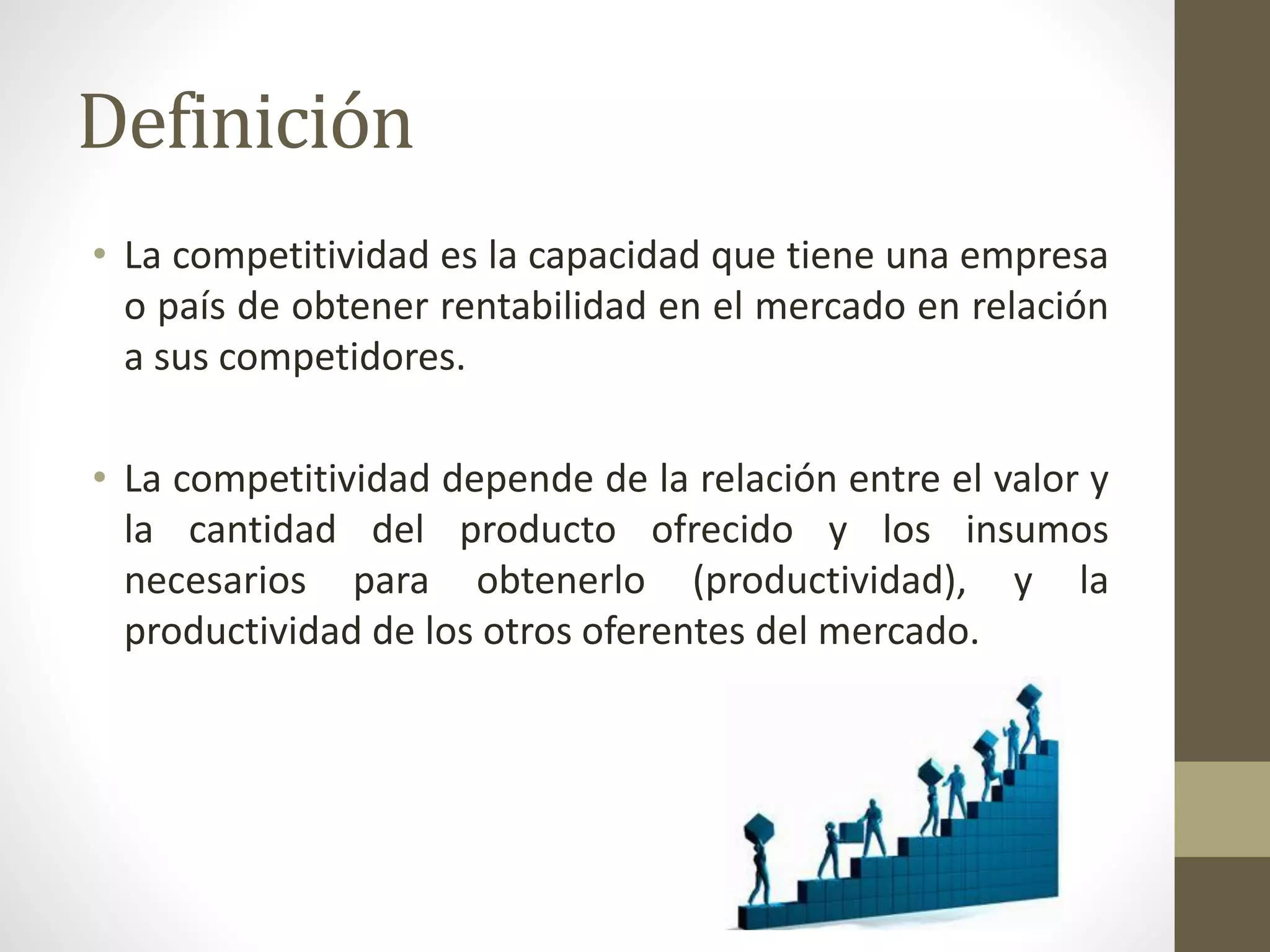 Definición

• La competitividad es la capacidad que tiene una empresa o país de obtener rentabilidad en el mercado en relación a sus competidores.

• La competitividad depende de la relación entre el valor y la cantidad del producto ofrecido y los insumos necesarios para obtenerlo (productividad), y la productividad de los otros oferentes del mercado.